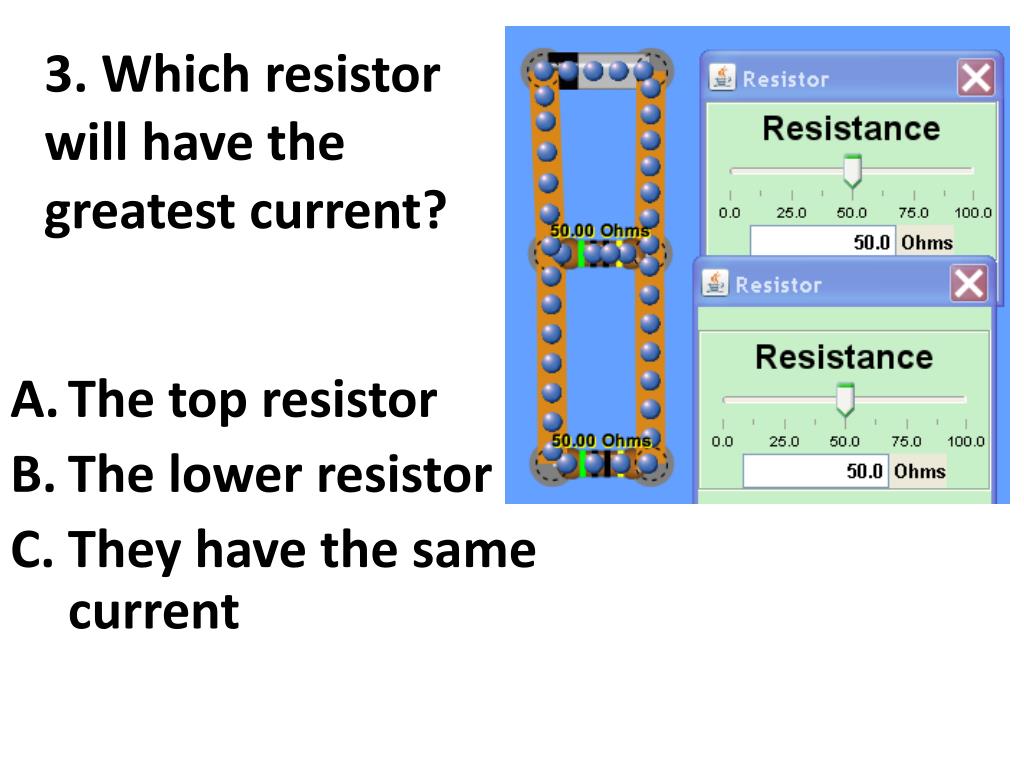 3. Which resistor will have the greatest current?

A. The top resistor
B. The lower resistor
C. They have the same current

50.00 Ohms
50.00 Ohms

Resistor
Resistance
0.0 25.0 50.0 75.0 100.0
50.0 Ohms

Resistor
Resistance
0.0 25.0 50.0 75.0 100.0
50.0 Ohms